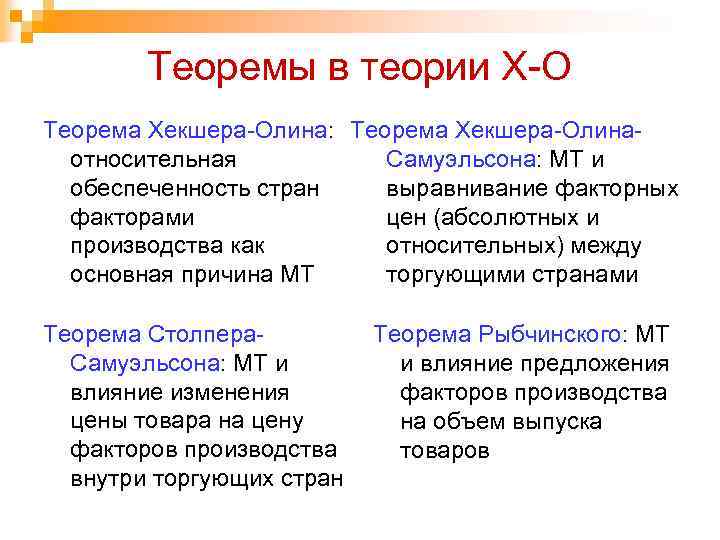 Теоремы в теории Х-О

Теорема Хекшера-Олина: относительная обеспеченность стран факторами производства как основная причина МТ

Теорема Столпера-Самуэльсона: МТ и влияние изменения цены товара на цену факторов производства внутри торгующих стран

Теорема Хекшера-Олина-Самуэльсона: МТ и выравнивание факторных цен (абсолютных и относительных) между торгующими странами

Теорема Рыбчинского: МТ и влияние предложения факторов производства на объем выпуска товаров